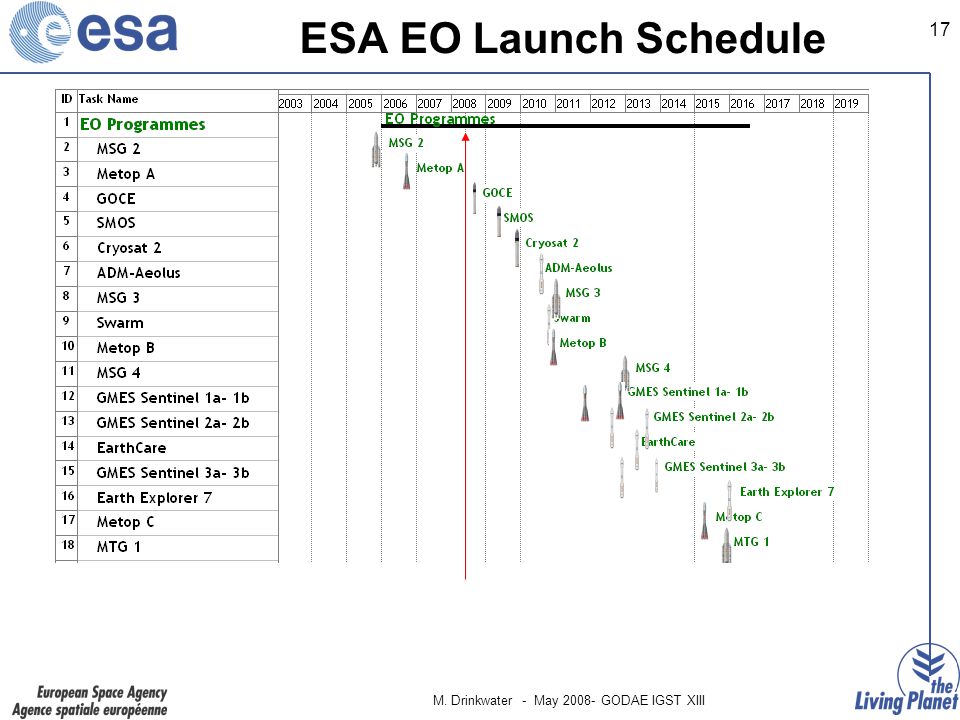 esa

ESA EO Launch Schedule

17

| ID | Task Name |
|---|---|
| 1 | EO Programmes |
| 2 | MSG 2 |
| 3 | Metop A |
| 4 | GOCE |
| 5 | SMOS |
| 6 | Cryosat 2 |
| 7 | ADM-Aeolus |
| 8 | MSG 3 |
| 9 | Swarm |
| 10 | Metop B |
| 11 | MSG 4 |
| 12 | GMES Sentinel 1a- 1b |
| 13 | GMES Sentinel 2a- 2b |
| 14 | EarthCare |
| 15 | GMES Sentinel 3a- 3b |
| 16 | Earth Explorer 7 |
| 17 | Metop C |
| 18 | MTG 1 |

2003 2004 2005 2006 2007 2008 2009 2010 2011 2012 2013 2014 2015 2016 2017 2018 2019

EO Programmes
MSG 2
Metop A
GOCE
SMOS
Cryosat 2
ADM-Aeolus
MSG 3
Swarm
Metop B
MSG 4
GMES Sentinel 1a- 1b
GMES Sentinel 2a- 2b
EarthCare
GMES Sentinel 3a- 3b
Earth Explorer 7
Metop C
MTG 1

European Space Agency
Agence spatiale européenne

M. Drinkwater - May 2008- GODAE IGST XIII

the Living Planet